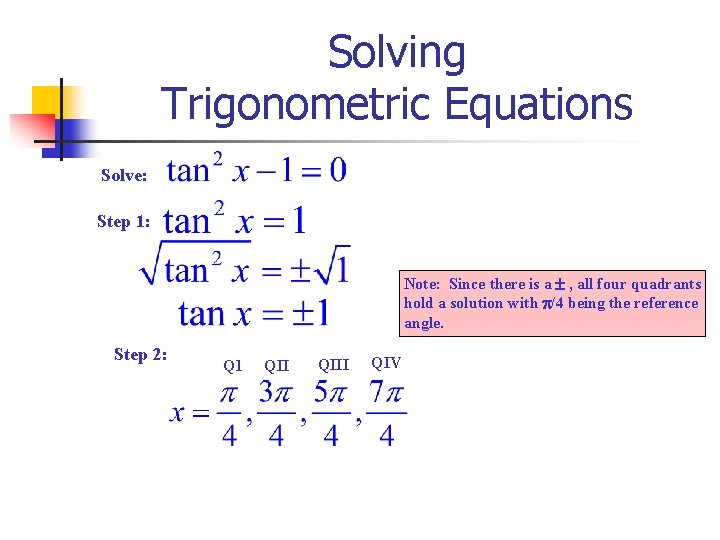 Solving Trigonometric Equations

Solve: $\tan^2 x - 1 = 0$

Step 1: $\tan^2 x = 1$

$\sqrt{\tan^2 x} = \pm\sqrt{1}$

$\tan x = \pm 1$

Note: Since there is a $\pm$, all four quadrants hold a solution with $\pi/4$ being the reference angle.

Step 2:

Q1 QII QIII QIV

$x = \frac{\pi}{4}, \frac{3\pi}{4}, \frac{5\pi}{4}, \frac{7\pi}{4}$